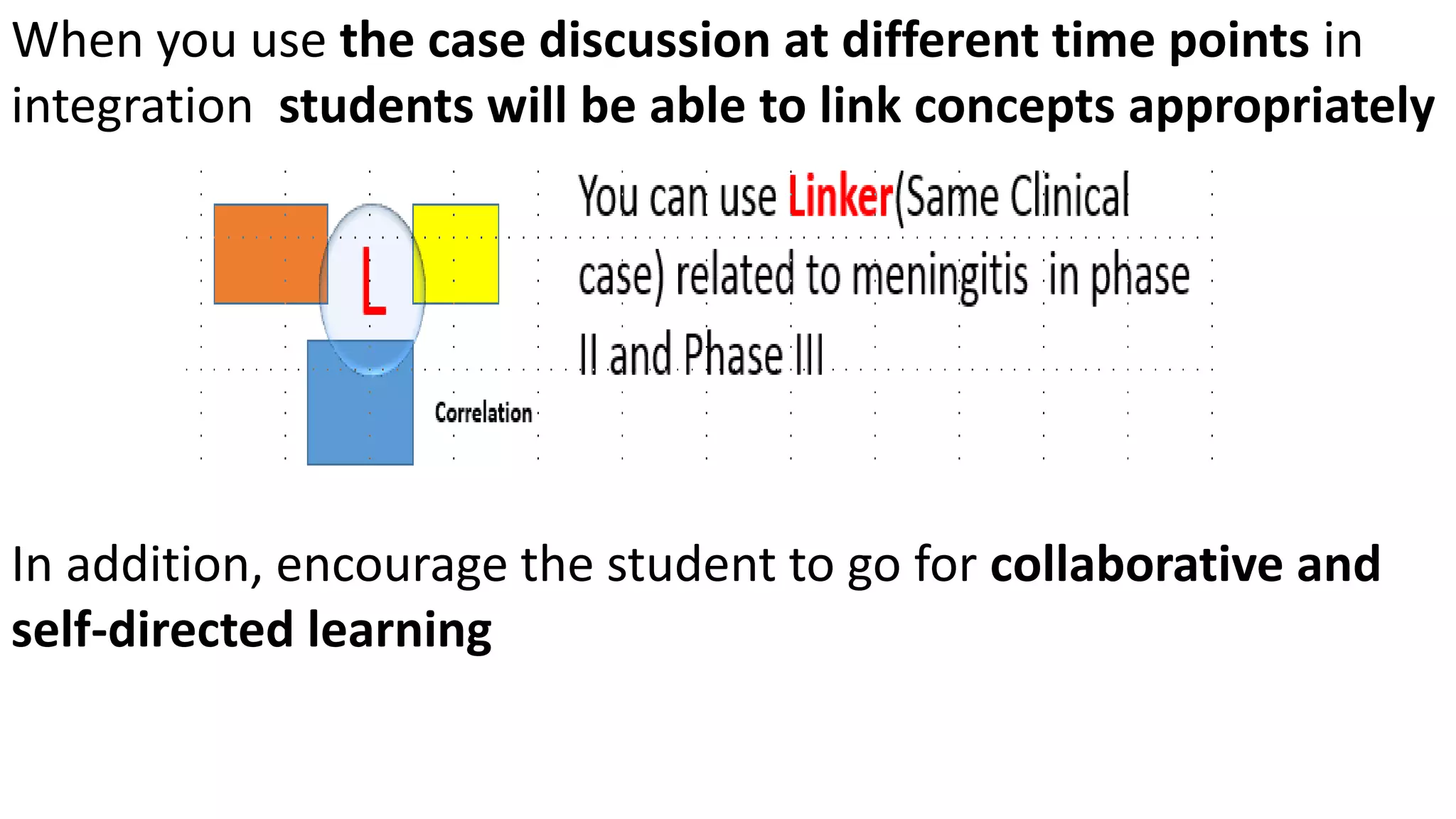 When you use the case discussion at different time points in integration students will be able to link concepts appropriately

L

Correlation

You can use Linker(Same Clinical case) related to meningitis in phase II and Phase III

In addition, encourage the student to go for collaborative and self-directed learning